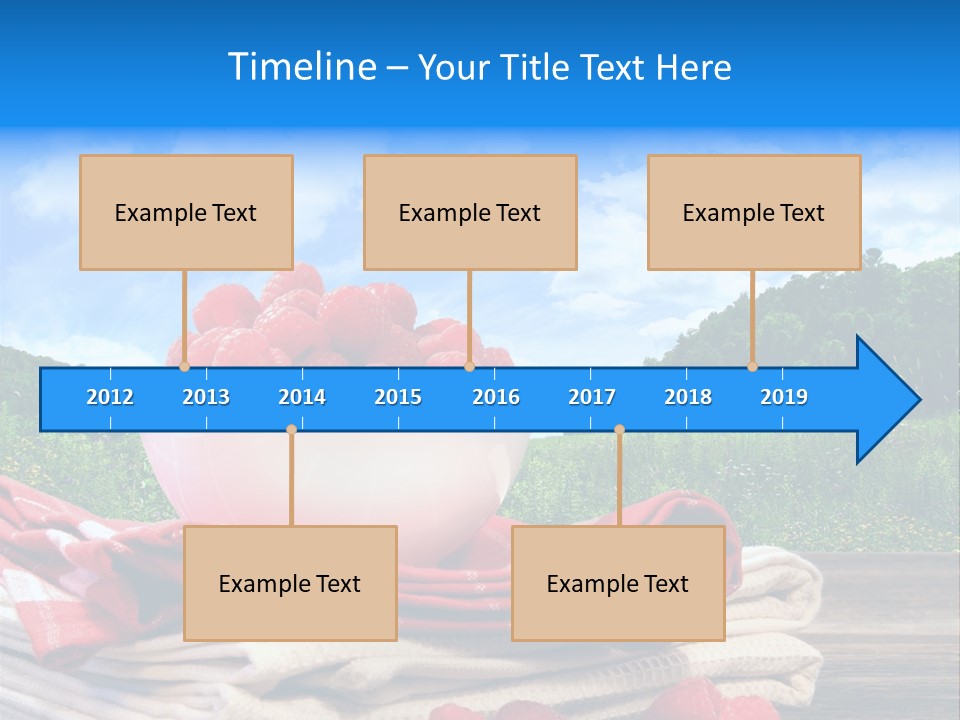 Timeline – Your Title Text Here

Example Text

Example Text

Example Text

2012 2013 2014 2015 2016 2017 2018 2019

Example Text

Example Text